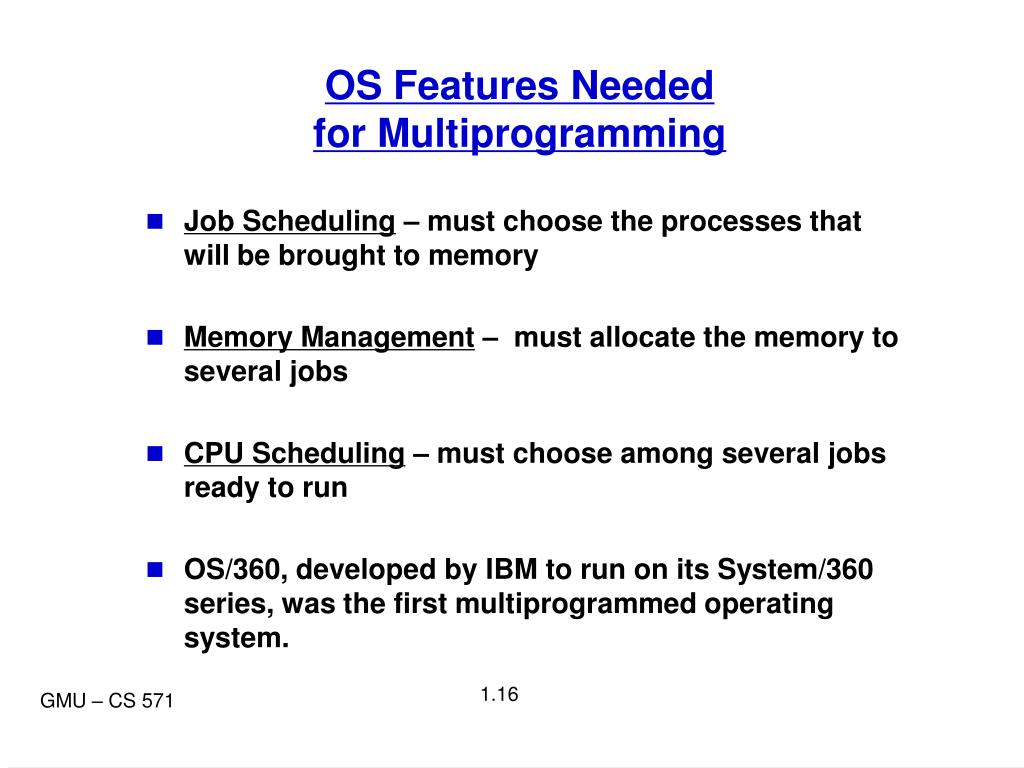 OS Features Needed
for Multiprogramming

Job Scheduling – must choose the processes that will be brought to memory

Memory Management – must allocate the memory to several jobs

CPU Scheduling – must choose among several jobs ready to run

OS/360, developed by IBM to run on its System/360 series, was the first multiprogrammed operating system.

GMU – CS 571

1.16